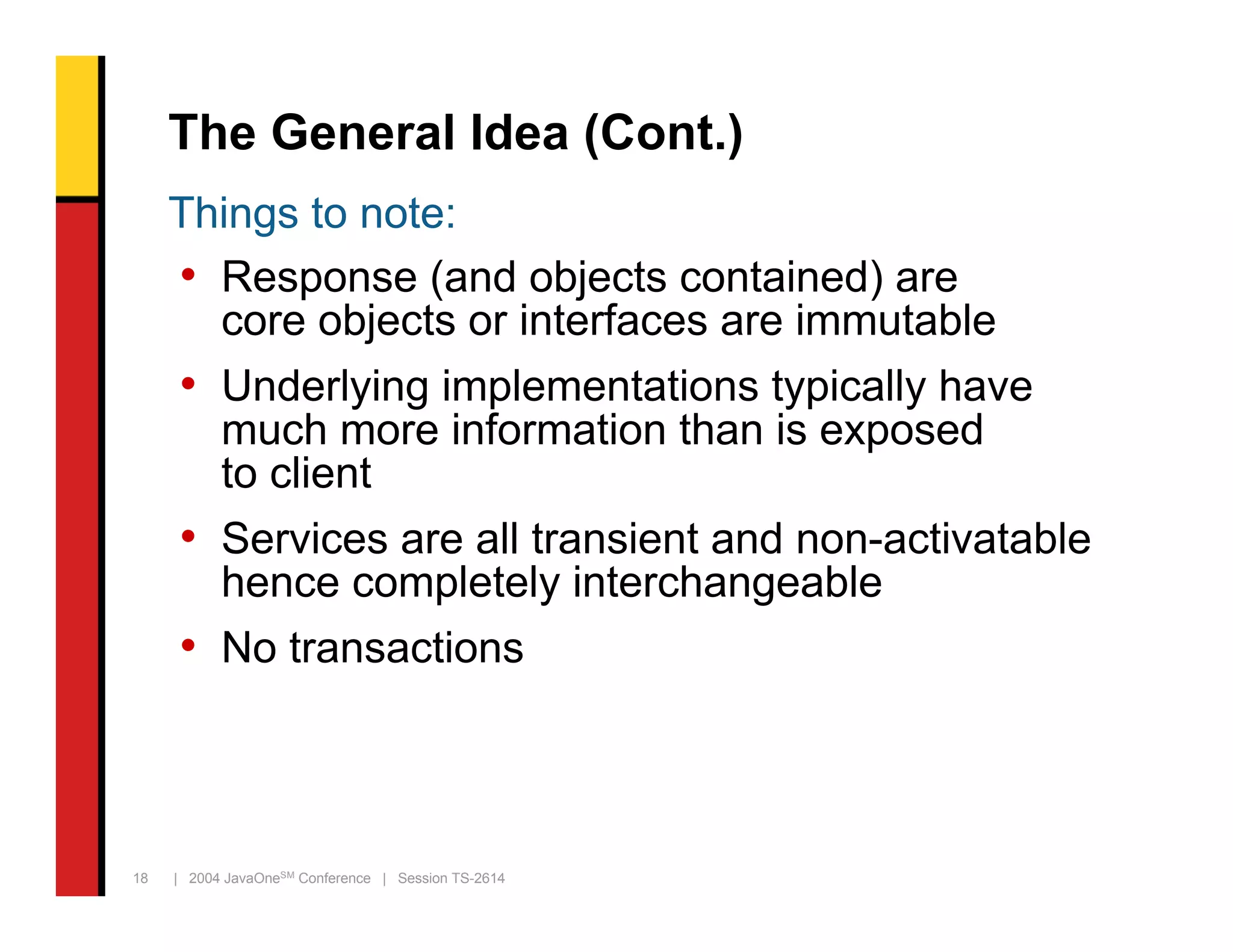 The General Idea (Cont.)

Things to note:

• Response (and objects contained) are core objects or interfaces are immutable
• Underlying implementations typically have much more information than is exposed to client
• Services are all transient and non-activatable hence completely interchangeable
• No transactions

18 | 2004 JavaOne$^{SM}$ Conference | Session TS-2614